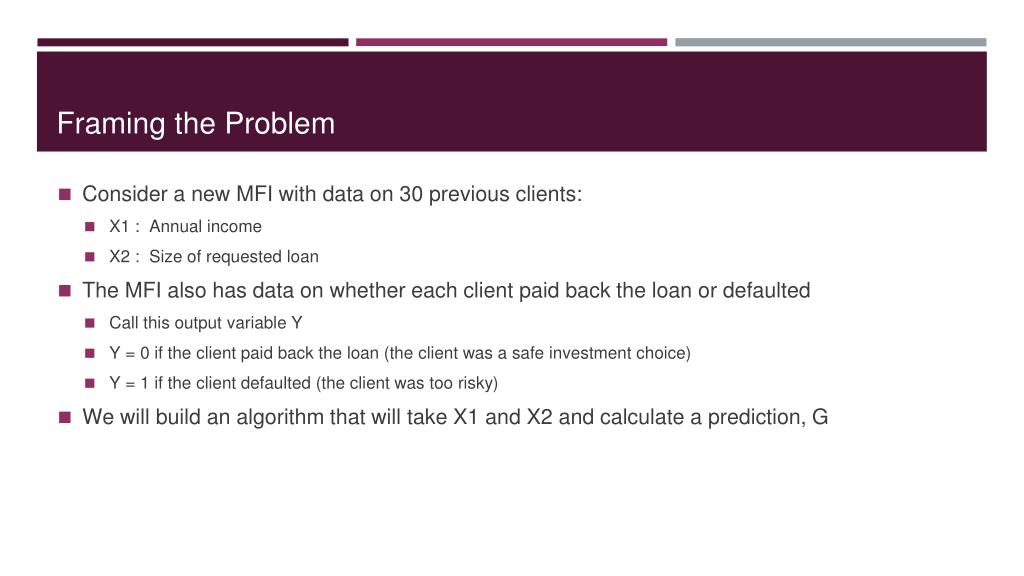 Framing the Problem

Consider a new MFI with data on 30 previous clients:

X1 : Annual income

X2 : Size of requested loan

The MFI also has data on whether each client paid back the loan or defaulted

Call this output variable Y

Y = 0 if the client paid back the loan (the client was a safe investment choice)

Y = 1 if the client defaulted (the client was too risky)

We will build an algorithm that will take X1 and X2 and calculate a prediction, G